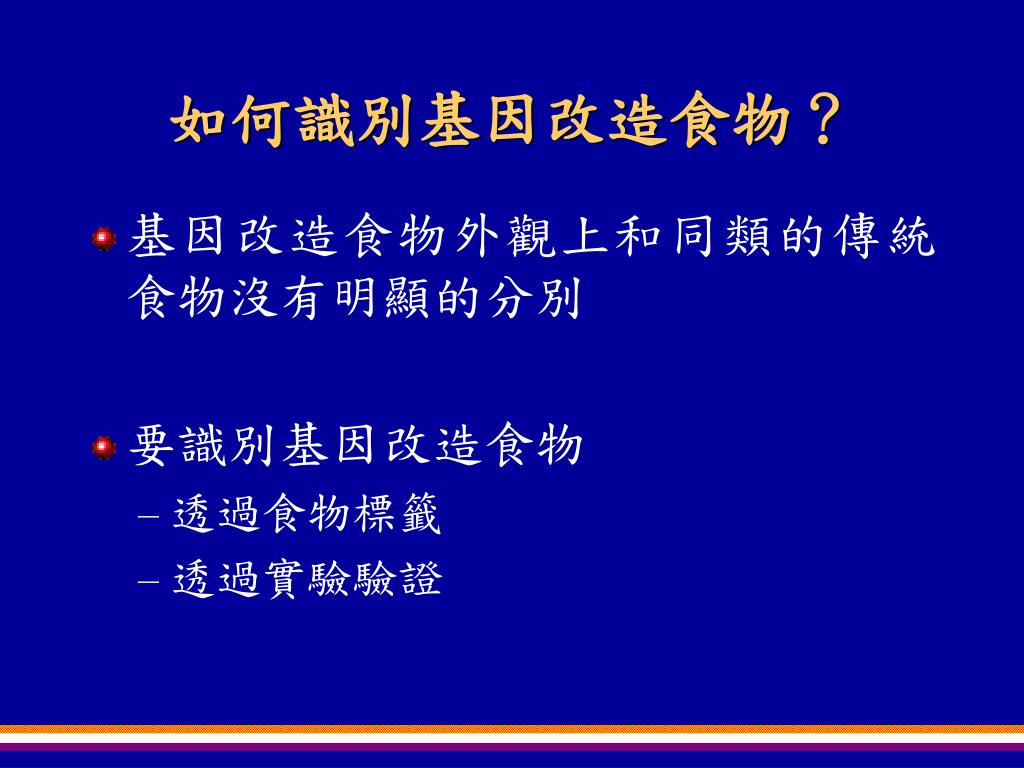 如何識別基因改造食物？

基因改造食物外觀上和同類的傳統食物沒有明顯的分別

要識別基因改造食物
– 透過食物標籤
– 透過實驗驗證